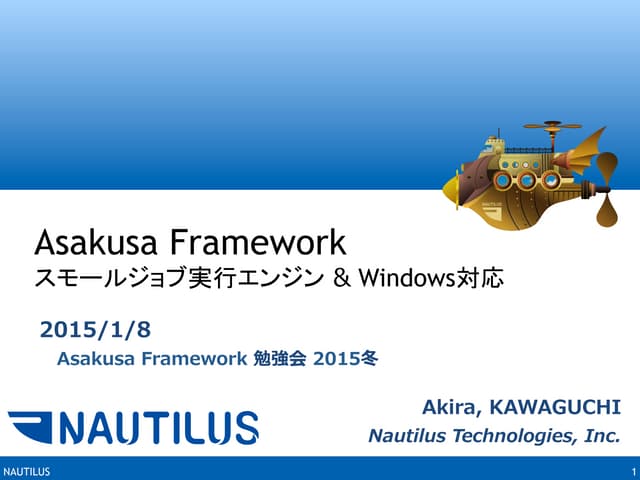 Asakusa Framework
スモールジョブ実行エンジン & Windows対応

2015/1/8
Asakusa Framework 勉強会 2015冬

NAUTILUS

Akira, KAWAGUCHI
Nautilus Technologies, Inc.

NAUTILUS

1